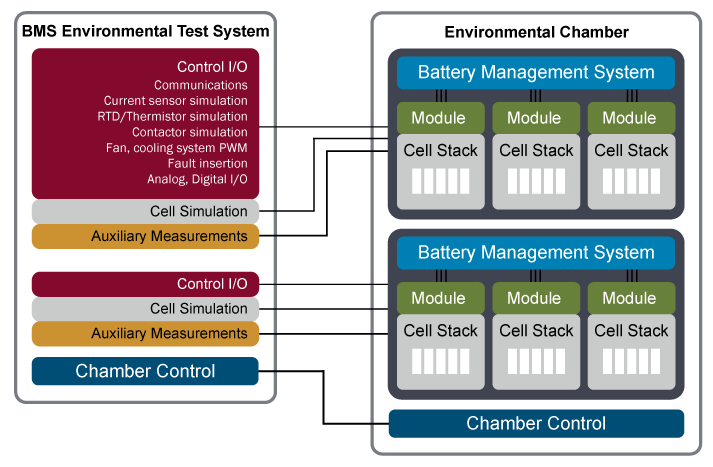 BMS Environmental Test System

Control I/O
Communications
Current sensor simulation
RTD/Thermistor simulation
Contactor simulation
Fan, cooling system PWM
Fault insertion
Analog, Digital I/O

Cell Simulation

Auxiliary Measurements

Control I/O

Cell Simulation

Auxiliary Measurements

Chamber Control

Environmental Chamber

Battery Management System

Module
Module
Module

Cell Stack
Cell Stack
Cell Stack

Battery Management System

Module
Module
Module

Cell Stack
Cell Stack
Cell Stack

Chamber Control